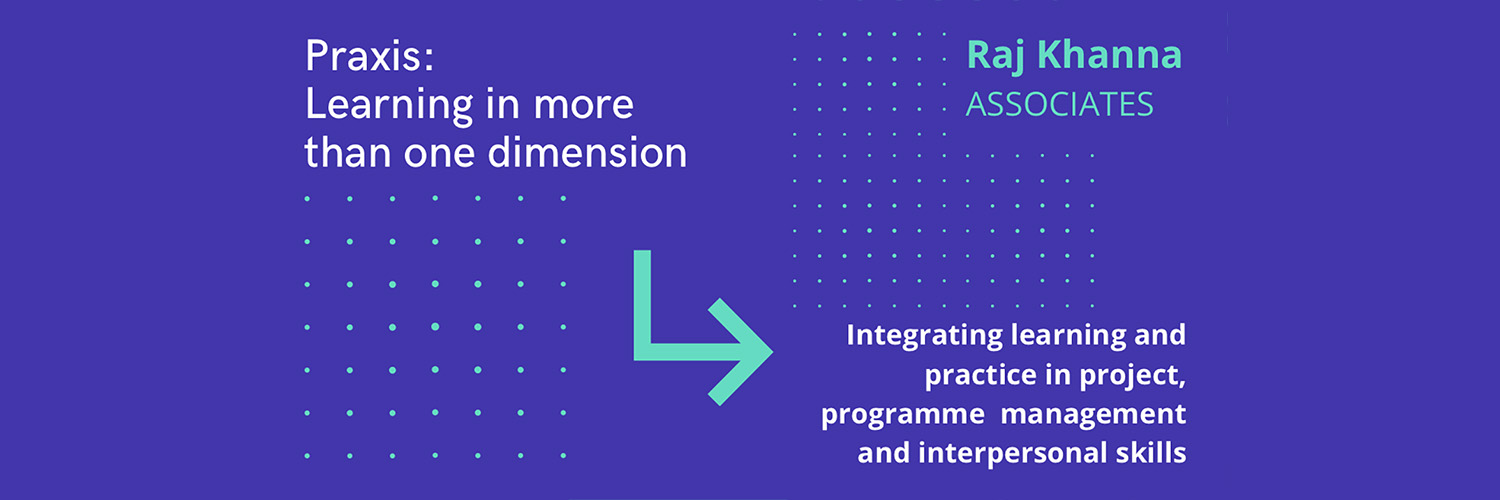 Praxis:
Learning in more than one dimension

Raj Khanna
ASSOCIATES

Integrating learning and practice in project, programme management and interpersonal skills